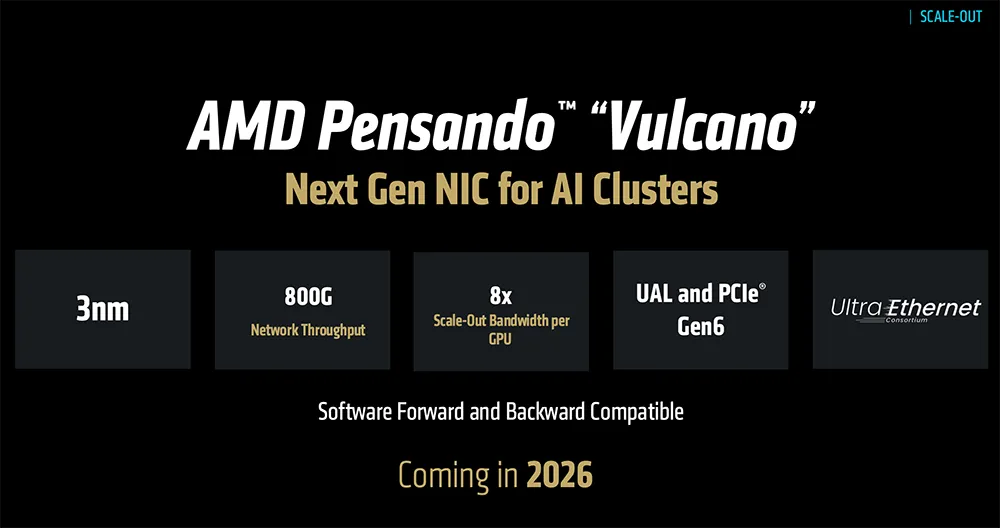 | SCALE-OUT

AMD Pensando™ “Vulcano”

Next Gen NIC for AI Clusters

3nm

800G
Network Throughput

8x
Scale-Out Bandwidth per GPU

UAL and PCIe® Gen6

Ultra Ethernet
Consortium

Software Forward and Backward Compatible

Coming in 2026